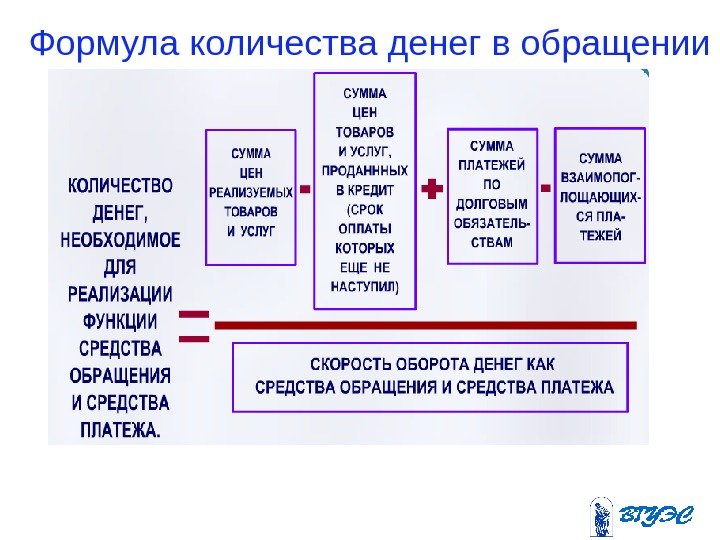 Формула количества денег в обращении

КОЛИЧЕСТВО ДЕНЕГ, НЕОБХОДИМОЕ ДЛЯ РЕАЛИЗАЦИИ ФУНКЦИИ СРЕДСТВА ОБРАЩЕНИЯ И СРЕДСТВА ПЛАТЕЖА.

=

СУММА ЦЕН РЕАЛИЗУЕМЫХ ТОВАРОВ И УСЛУГ

-

СУММА ЦЕН ТОВАРОВ И УСЛУГ, ПРОДАНННЫХ В КРЕДИТ (СРОК ОПЛАТЫ КОТОРЫХ ЕЩЕ НЕ НАСТУПИЛ)

+

СУММА ПЛАТЕЖЕЙ ПО ДОЛГОВЫМ ОБЯЗАТЕЛЬСТВАМ

-

СУММА ВЗАИМОПОГЛОЩАЮЩИХСЯ ПЛАТЕЖЕЙ

СКОРОСТЬ ОБОРОТА ДЕНЕГ КАК СРЕДСТВА ОБРАЩЕНИЯ И СРЕДСТВА ПЛАТЕЖА

ВГУЭС